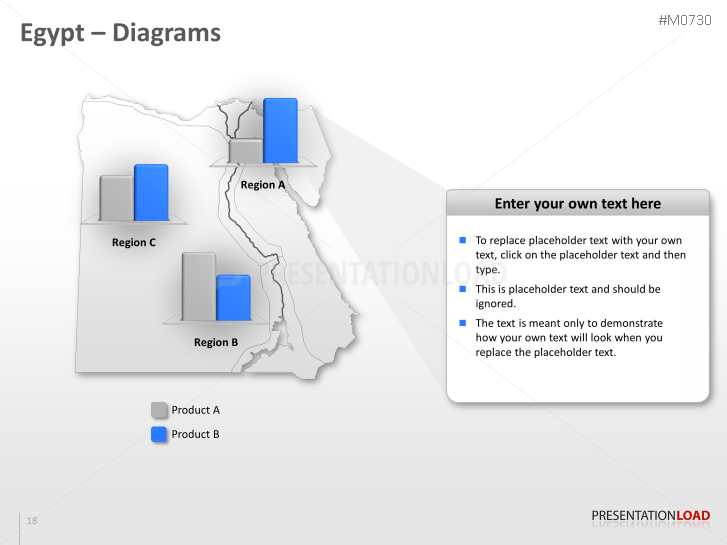 Egypt – Diagrams

#M0730

Region A

Region C

Region B

PRESENTATIONLOAD

Product A

Product B

Enter your own text here

To replace placeholder text with your own text, click on the placeholder text and then type.

This is placeholder text and should be ignored.

The text is meant only to demonstrate how your own text will look when you replace the placeholder text.

18

PRESENTATIONLOAD